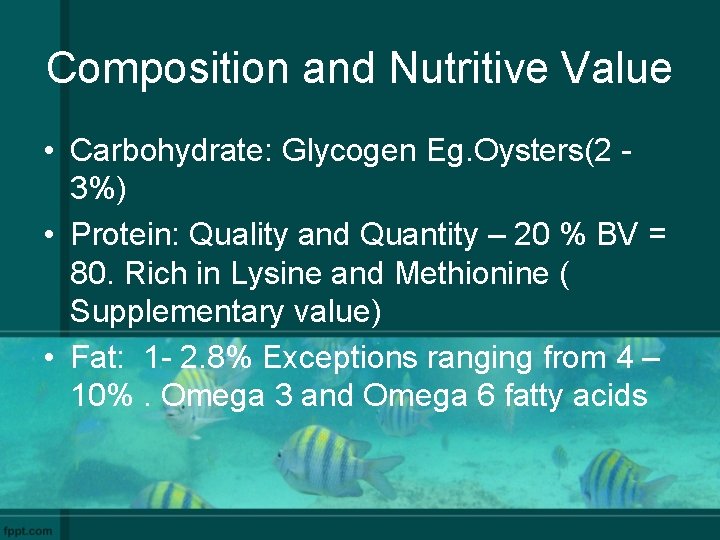 Composition and Nutritive Value

• Carbohydrate: Glycogen Eg.Oysters(2 - 3%)

• Protein: Quality and Quantity – 20 % BV = 80. Rich in Lysine and Methionine ( Supplementary value)

• Fat: 1- 2.8% Exceptions ranging from 4 – 10% . Omega 3 and Omega 6 fatty acids

fppt.com